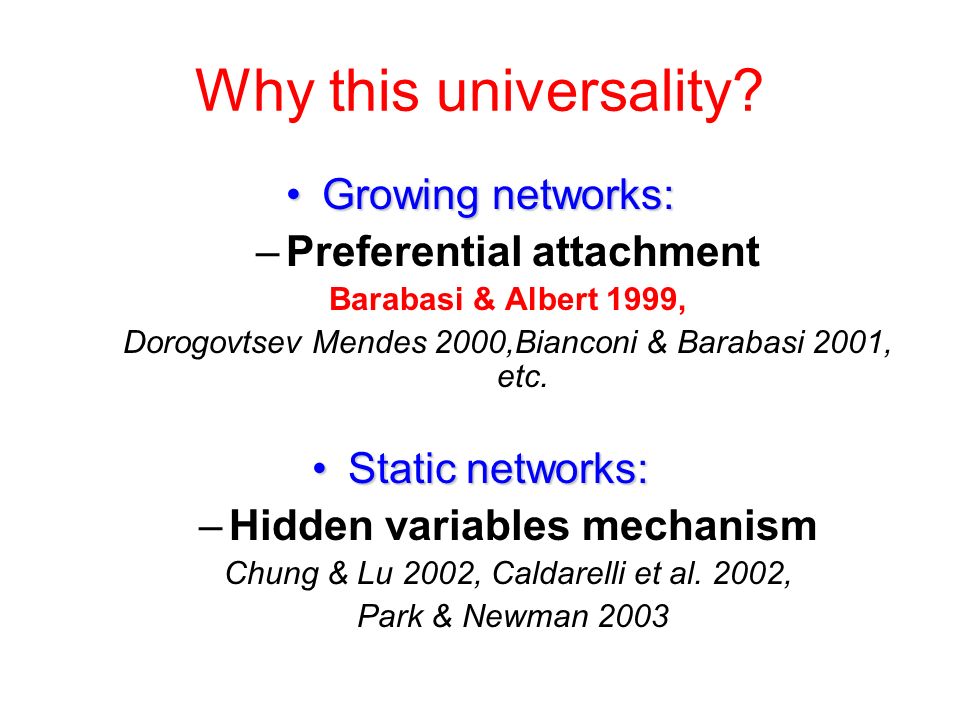 Why this universality?

• Growing networks:

– Preferential attachment

Barabasi & Albert 1999,

Dorogovtsev Mendes 2000,Bianconi & Barabasi 2001, etc.

• Static networks:

– Hidden variables mechanism

Chung & Lu 2002, Caldarelli et al. 2002,

Park & Newman 2003